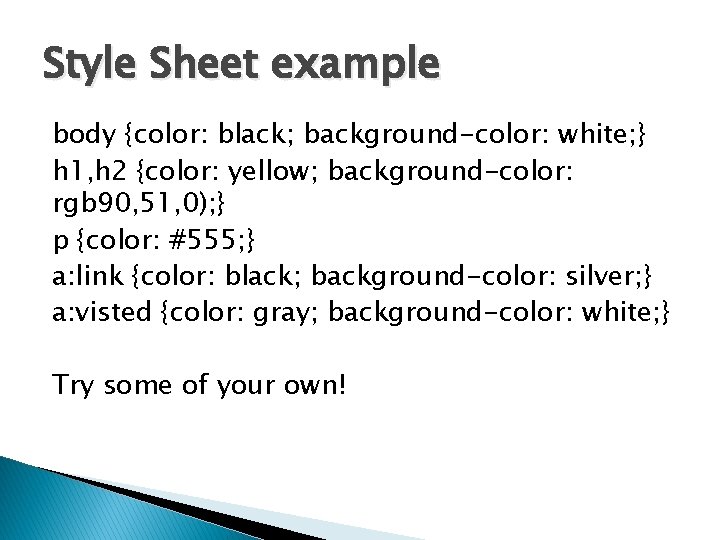 Style Sheet example

body {color: black; background-color: white;}
h1,h2 {color: yellow; background-color: rgb90,51,0);}
p {color: #555;}
a:link {color: black; background-color: silver;}
a:visted {color: gray; background-color: white;}

Try some of your own!